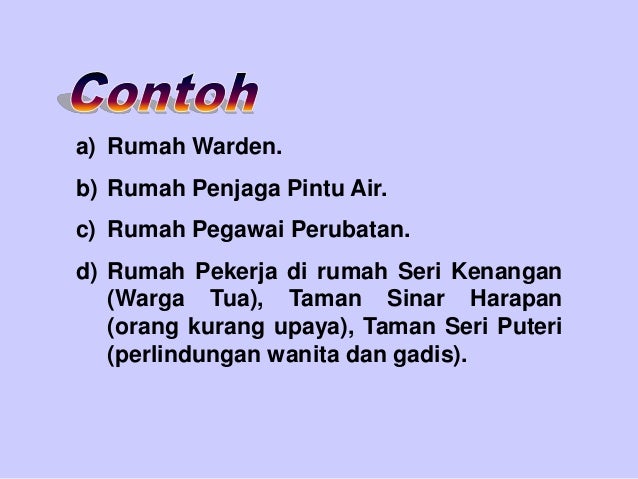 Contoh

a) Rumah Warden.

b) Rumah Penjaga Pintu Air.

c) Rumah Pegawai Perubatan.

d) Rumah Pekerja di rumah Seri Kenangan (Warga Tua), Taman Sinar Harapan (orang kurang upaya), Taman Seri Puteri (perlindungan wanita dan gadis).